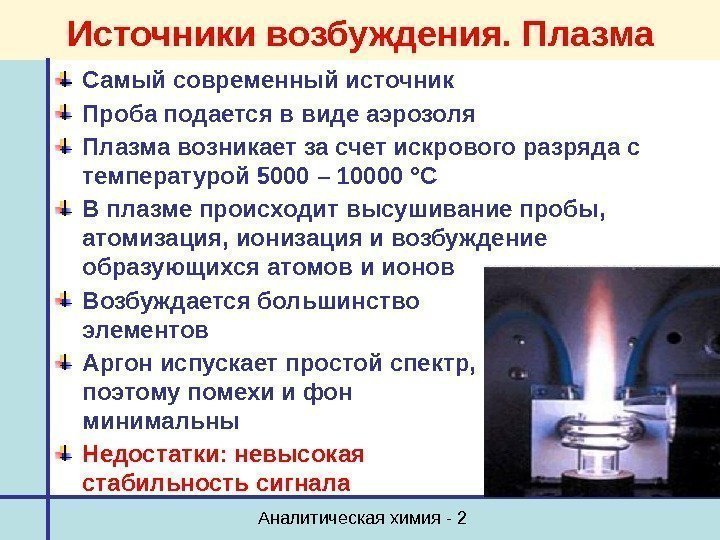 Источники возбуждения. Плазма

Самый современный источник

Проба подается в виде аэрозоля

Плазма возникает за счет искрового разряда с температурой 5000 – 10000 °С

В плазме происходит высушивание пробы, атомизация, ионизация и возбуждение образующихся атомов и ионов

Возбуждается большинство элементов

Аргон испускает простой спектр, поэтому помехи и фон минимальны

Недостатки: невысокая стабильность сигнала

Аналитическая химия - 2